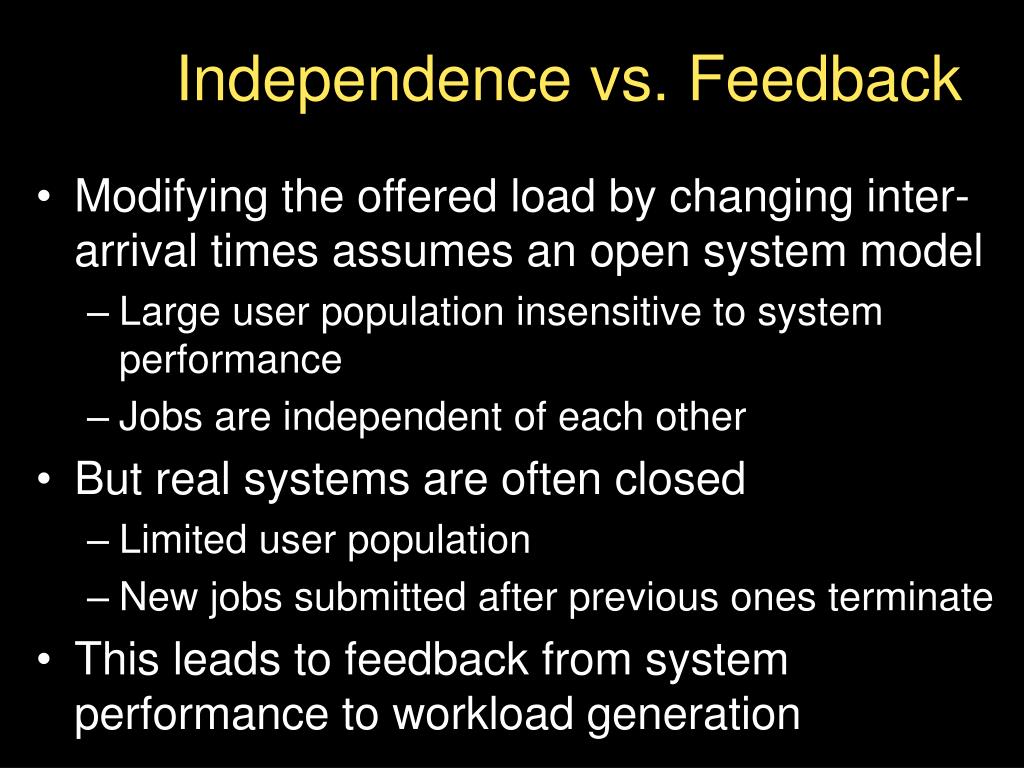 Independence vs. Feedback

• Modifying the offered load by changing inter-arrival times assumes an open system model
– Large user population insensitive to system performance
– Jobs are independent of each other
• But real systems are often closed
– Limited user population
– New jobs submitted after previous ones terminate
• This leads to feedback from system performance to workload generation